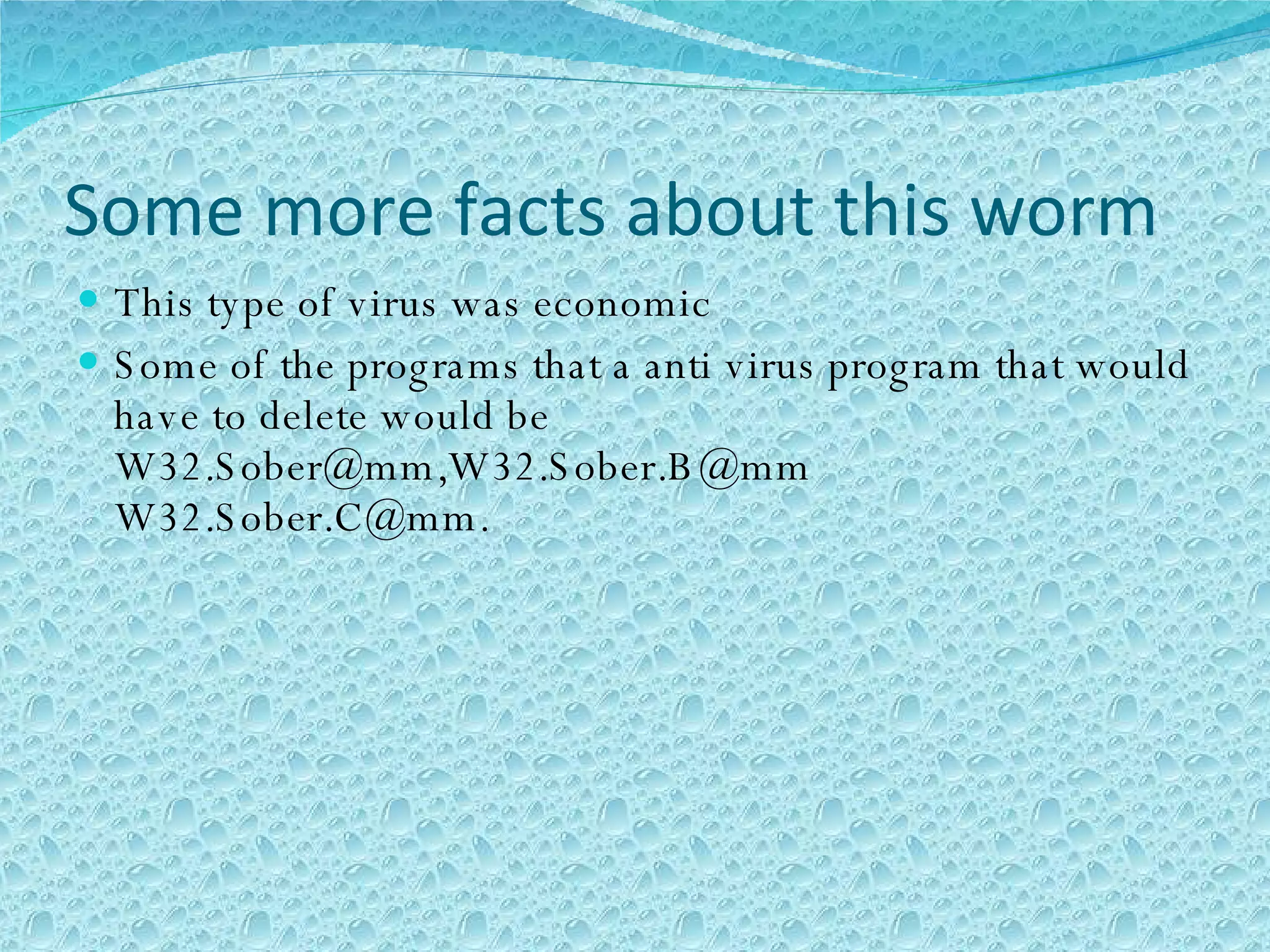 Some more facts about this worm

- This type of virus was economic
- Some of the programs that a anti virus program that would have to delete would be W32.Sober@mm,W32.Sober.B@mm W32.Sober.C@mm.